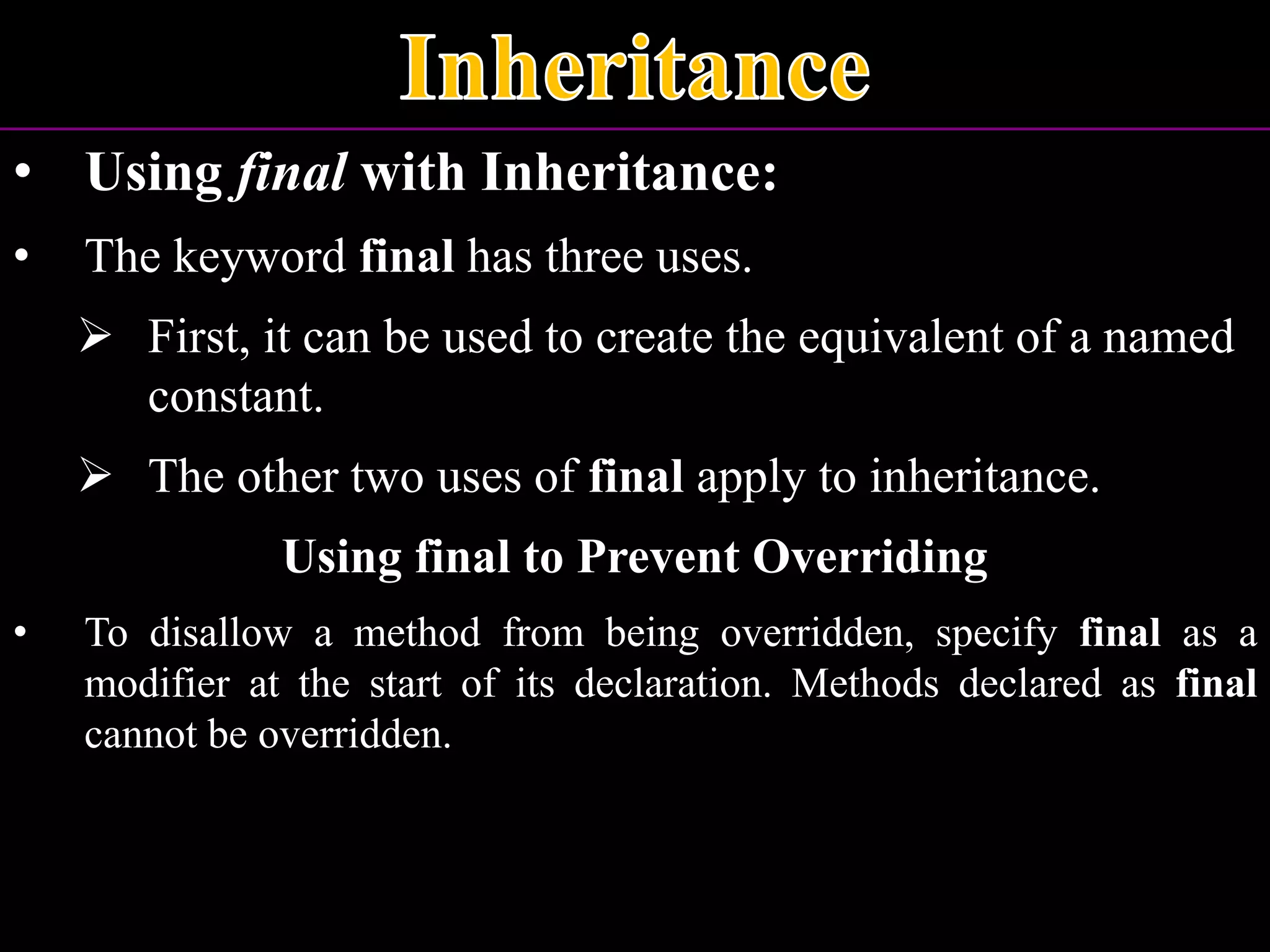 Inheritance

• Using final with Inheritance:

• The keyword final has three uses.

➢ First, it can be used to create the equivalent of a named constant.

➢ The other two uses of final apply to inheritance.

Using final to Prevent Overriding

• To disallow a method from being overridden, specify final as a modifier at the start of its declaration. Methods declared as final cannot be overridden.